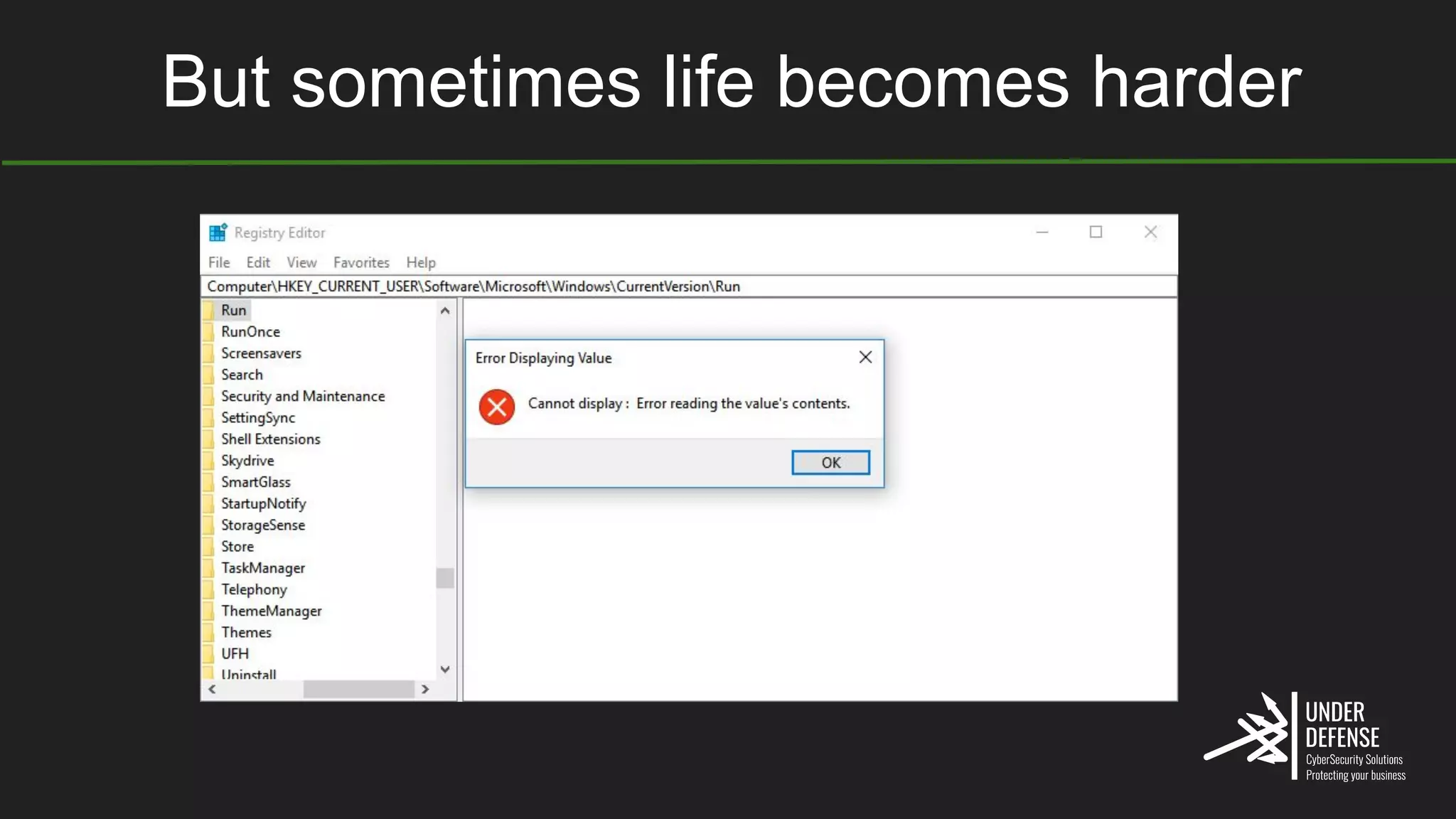 But sometimes life becomes harder

Registry Editor

File Edit View Favorites Help

Computer\HKEY_CURRENT_USER\Software\Microsoft\Windows\CurrentVersion\Run

Run
RunOnce
Screensavers
Search
Security and Maintenance
SettingSync
Shell Extensions
Skydrive
SmartGlass
StartupNotify
StorageSense
Store
TaskManager
Telephony
ThemeManager
Themes
UFH
Uninstall

Error Displaying Value

Cannot display : Error reading the value's contents.

OK

UNDER DEFENSE
CyberSecurity Solutions
Protecting your business